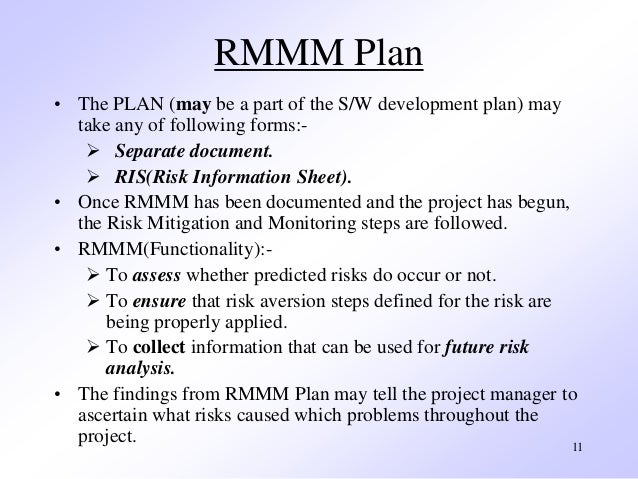 RMMM Plan

• The PLAN (may be a part of the S/W development plan) may take any of following forms:-
➢ Separate document.
➢ RIS(Risk Information Sheet).
• Once RMMM has been documented and the project has begun, the Risk Mitigation and Monitoring steps are followed.
• RMMM(Functionality):-
➢ To assess whether predicted risks do occur or not.
➢ To ensure that risk aversion steps defined for the risk are being properly applied.
➢ To collect information that can be used for future risk analysis.
• The findings from RMMM Plan may tell the project manager to ascertain what risks caused which problems throughout the project.

11